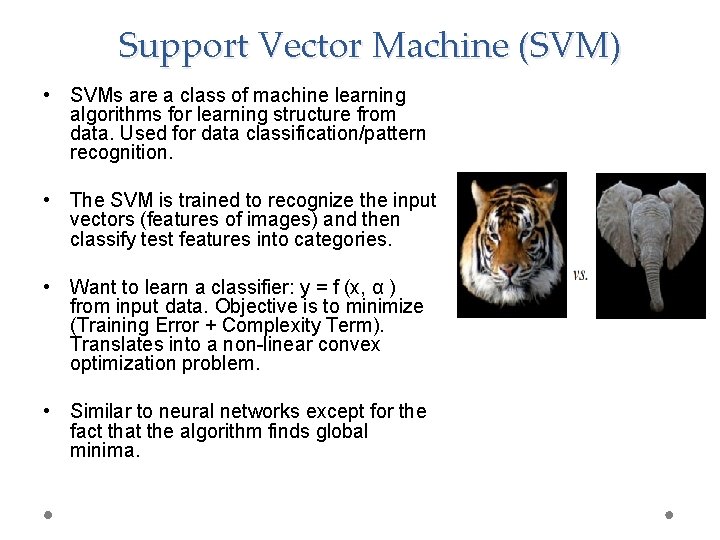 Support Vector Machine (SVM)

• SVMs are a class of machine learning algorithms for learning structure from data. Used for data classification/pattern recognition.

• The SVM is trained to recognize the input vectors (features of images) and then classify test features into categories.

• Want to learn a classifier: y = f (x, α ) from input data. Objective is to minimize (Training Error + Complexity Term). Translates into a non-linear convex optimization problem.

• Similar to neural networks except for the fact that the algorithm finds global minima.

vs.